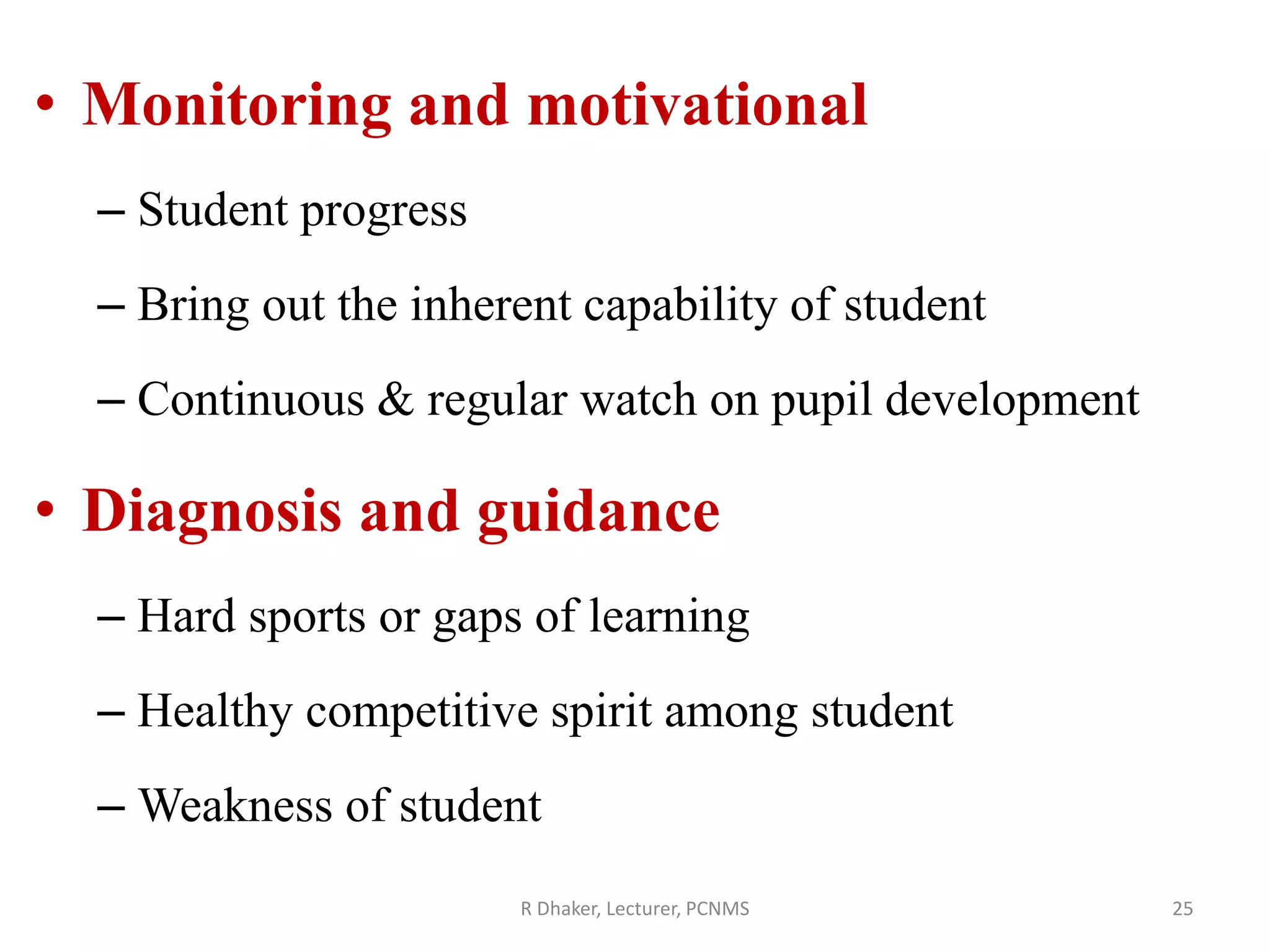 • Monitoring and motivational

– Student progress

– Bring out the inherent capability of student

– Continuous & regular watch on pupil development

• Diagnosis and guidance

– Hard sports or gaps of learning

– Healthy competitive spirit among student

– Weakness of student

R Dhaker, Lecturer, PCNMS

25